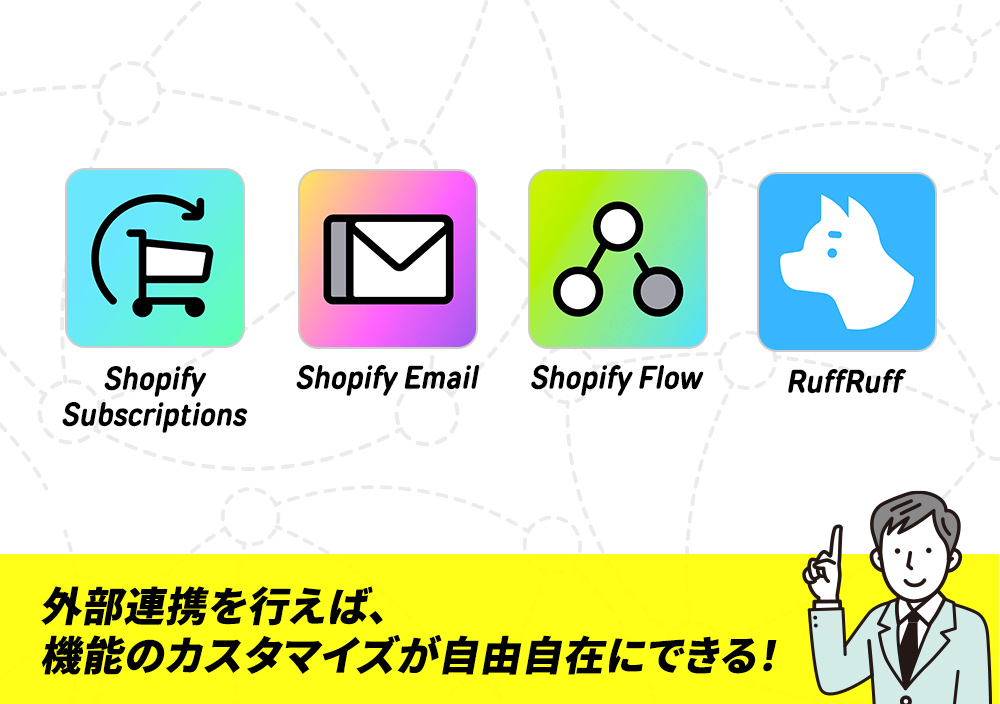 Shopify Subscriptions

Shopify Email

Shopify Flow

RuffRuff

外部連携を行えば、
機能のカスタマイズが自由自在にできる！